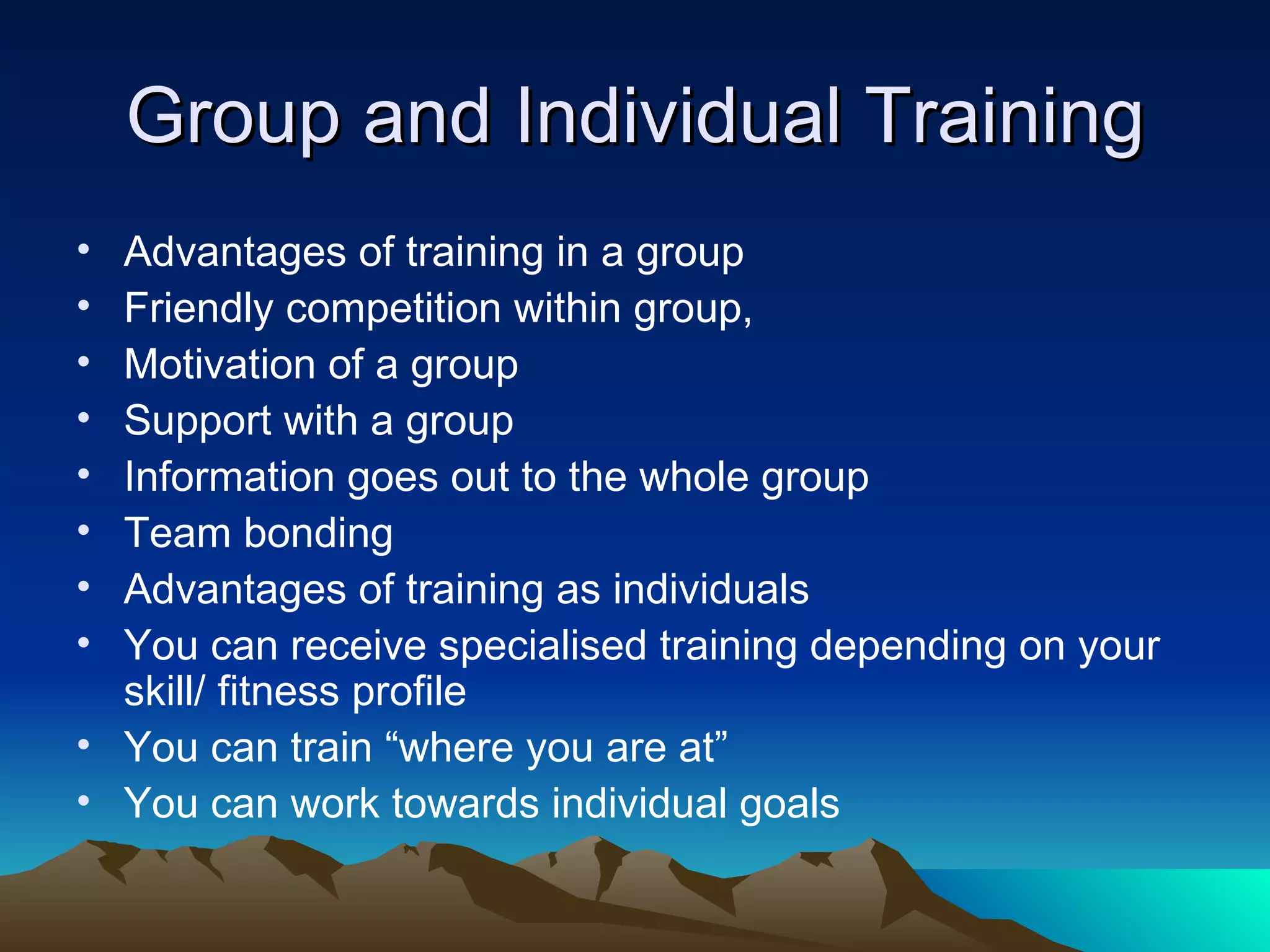 Group and Individual Training

• Advantages of training in a group
• Friendly competition within group,
• Motivation of a group
• Support with a group
• Information goes out to the whole group
• Team bonding
• Advantages of training as individuals
• You can receive specialised training depending on your skill/ fitness profile
• You can train “where you are at”
• You can work towards individual goals